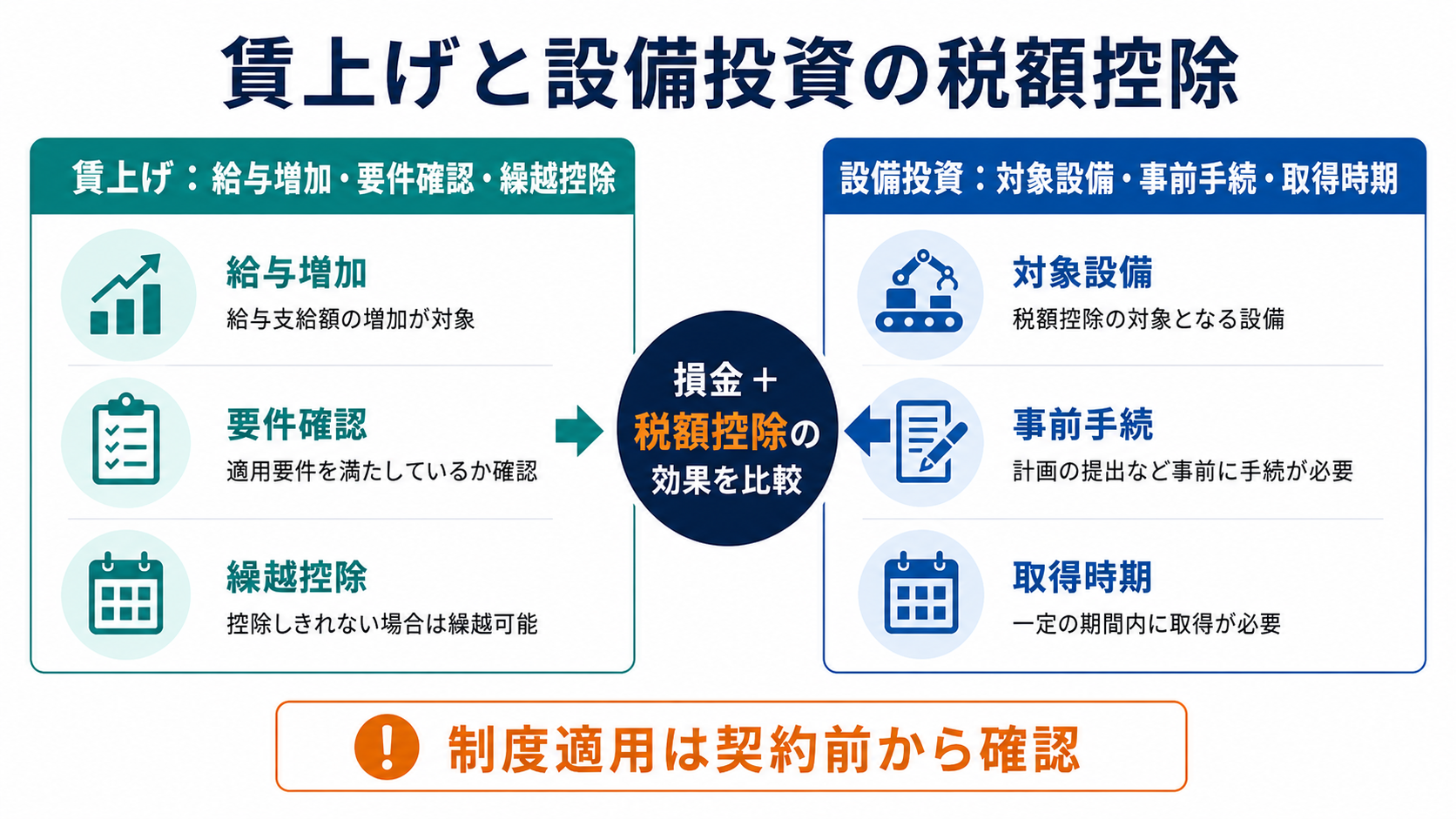 賃上げと設備投資の税額控除

賃上げ：給与増加・要件確認・繰越控除

給与増加
給与支給額の増加が対象

要件確認
適用要件を満たしているか確認

繰越控除
控除しきれない場合は繰越可能

損金＋
税額控除の
効果を比較

設備投資：対象設備・事前手続・取得時期

対象設備
税額控除の対象となる設備

事前手続
計画の提出など事前に手続が必要

取得時期
一定の期間内に取得が必要

制度適用は契約前から確認